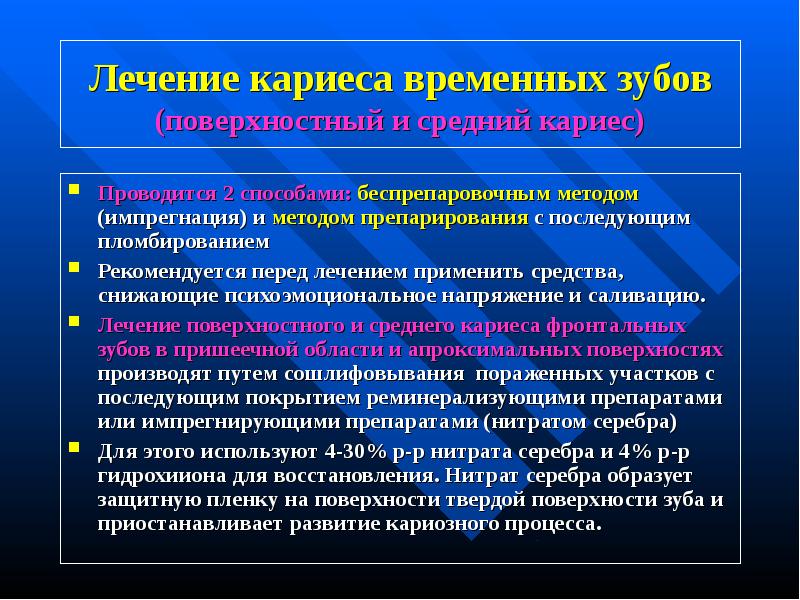 Лечение кариеса временных зубов
(поверхностный и средний кариес)

Проводится 2 способами: беспрепаровочным методом (импрегнация) и методом препарирования с последующим пломбированием

Рекомендуется перед лечением применить средства, снижающие психоэмоциональное напряжение и саливацию.

Лечение поверхностного и среднего кариеса фронтальных зубов в пришеечной области и апроксимальных поверхностях производят путем сошлифовывания пораженных участков с последующим покрытием реминерализующими препаратами или импрегнирующими препаратами (нитратом серебра)

Для этого используют 4-30% р-р нитрата серебра и 4% р-р гидрохииона для восстановления. Нитрат серебра образует защитную пленку на поверхности твердой поверхности зуба и приостанавливает развитие кариозного процесса.